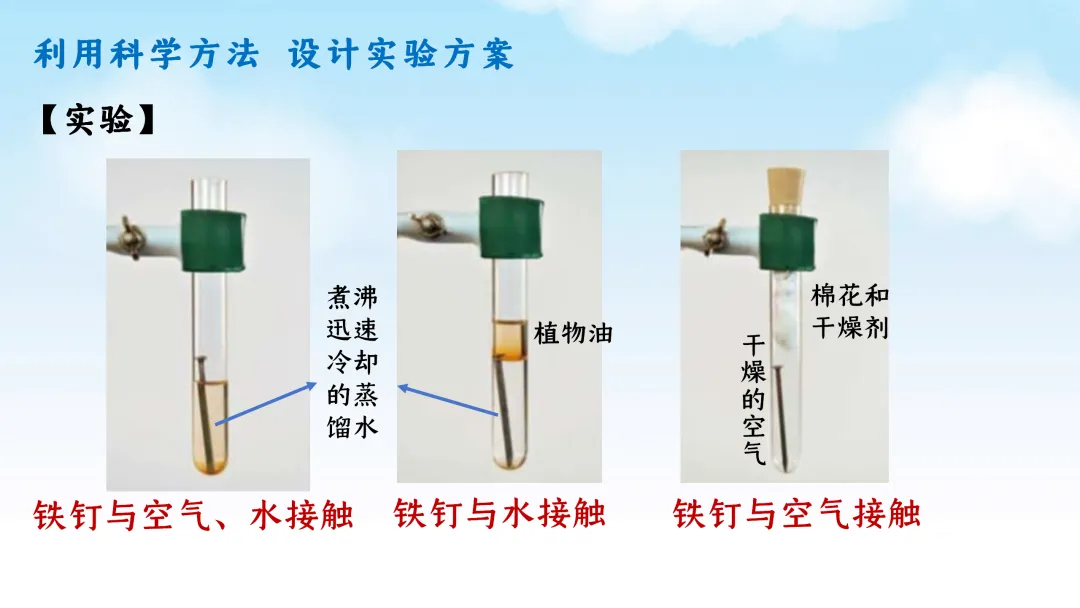 利用科学方法 设计实验方案

【实验】

煮沸迅速冷却的蒸馏水

植物油

棉花和干燥剂

干燥的空气

铁钉与空气、水接触

铁钉与水接触

铁钉与空气接触